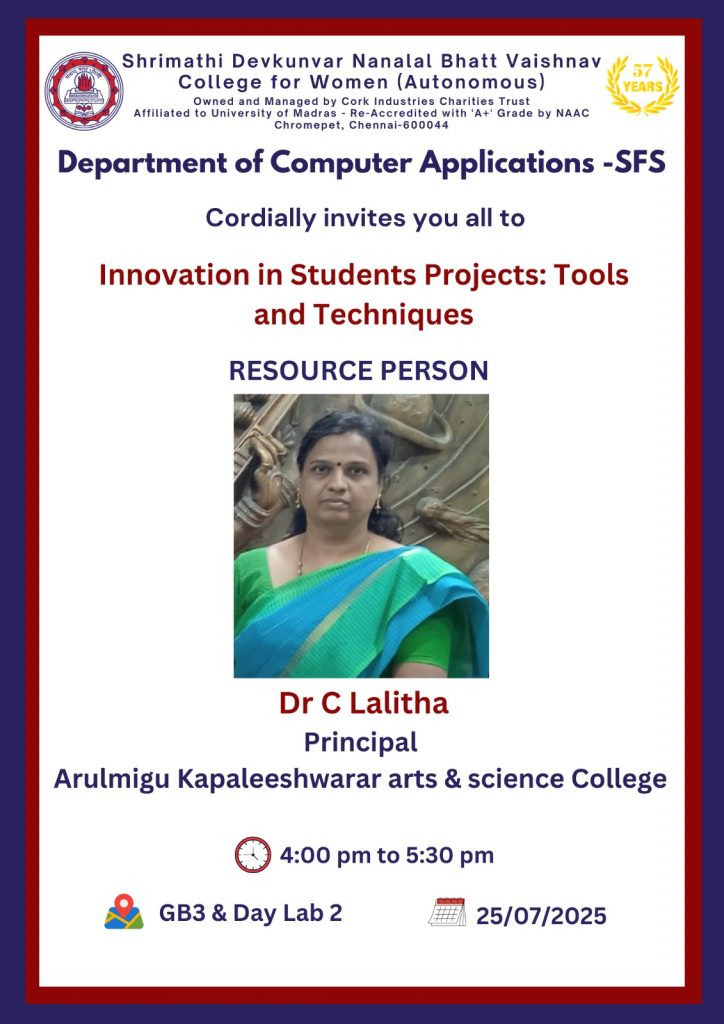 Shrimathi Devkunvar Nanalal Bhatt Vaishnav College for Women (Autonomous)
Owned and Managed by Cork Industries Charities Trust
Affiliated to University of Madras - Re-Accredited with 'A+' Grade by NAAC
Chromepet, Chennai-600044

57 YEARS

Department of Computer Applications -SFS

Cordially invites you all to

Innovation in Students Projects: Tools and Techniques

RESOURCE PERSON

Dr C Lalitha
Principal
Arulmigu Kapaleeshwarar arts & science College

4:00 pm to 5:30 pm

GB3 & Day Lab 2

25/07/2025